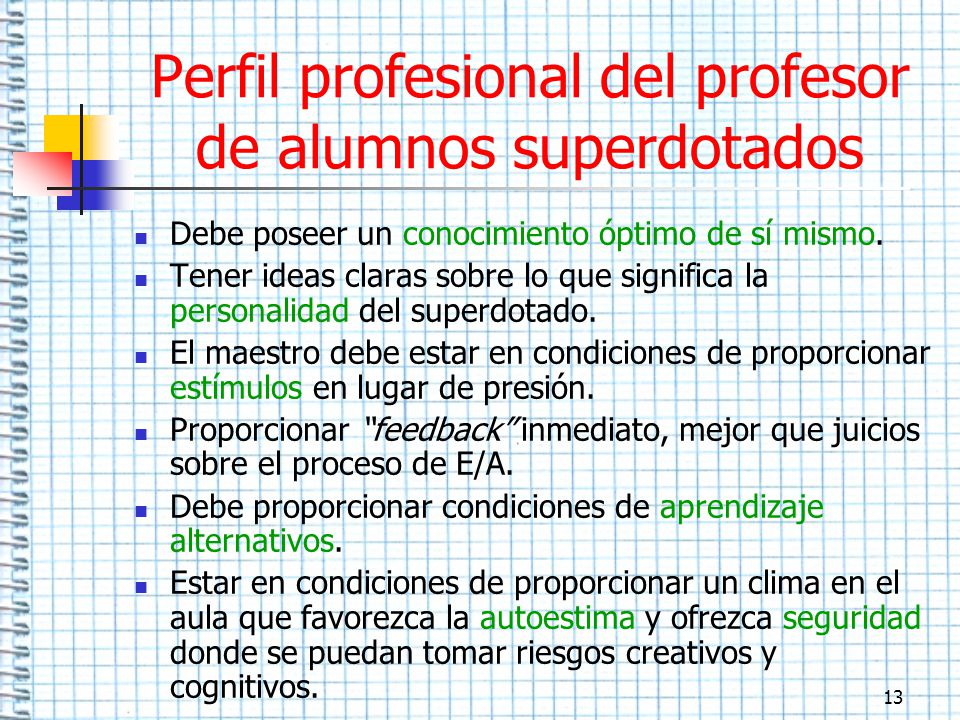 Perfil profesional del profesor de alumnos superdotados

- Debe poseer un conocimiento óptimo de sí mismo.
- Tener ideas claras sobre lo que significa la personalidad del superdotado.
- El maestro debe estar en condiciones de proporcionar estímulos en lugar de presión.
- Proporcionar "feedback" inmediato, mejor que juicios sobre el proceso de E/A.
- Debe proporcionar condiciones de aprendizaje alternativos.
- Estar en condiciones de proporcionar un clima en el aula que favorezca la autoestima y ofrezca seguridad donde se puedan tomar riesgos creativos y cognitivos.

13